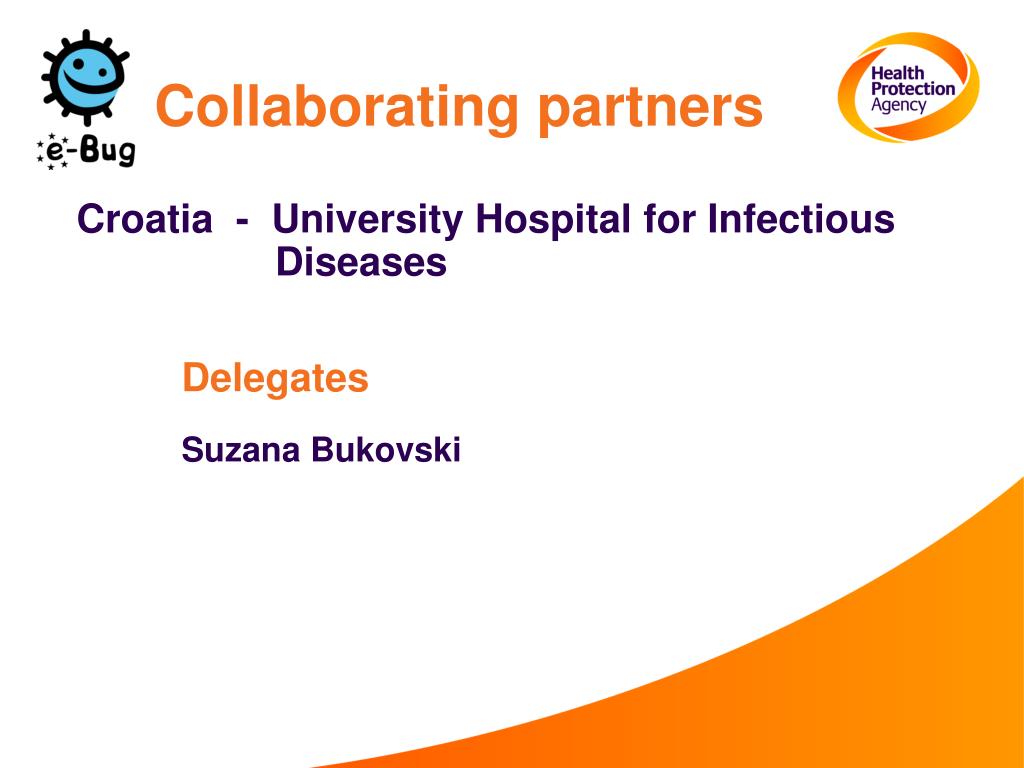 e-Bug

Collaborating partners

Health Protection Agency

Croatia - University Hospital for Infectious Diseases

Delegates

Suzana Bukovski